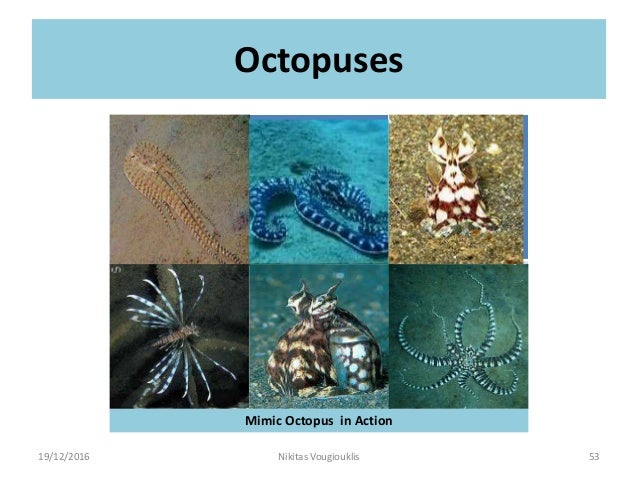 Octopuses

Mimic Octopus in Action

19/12/2016

Nikitas Vougiouklis

53